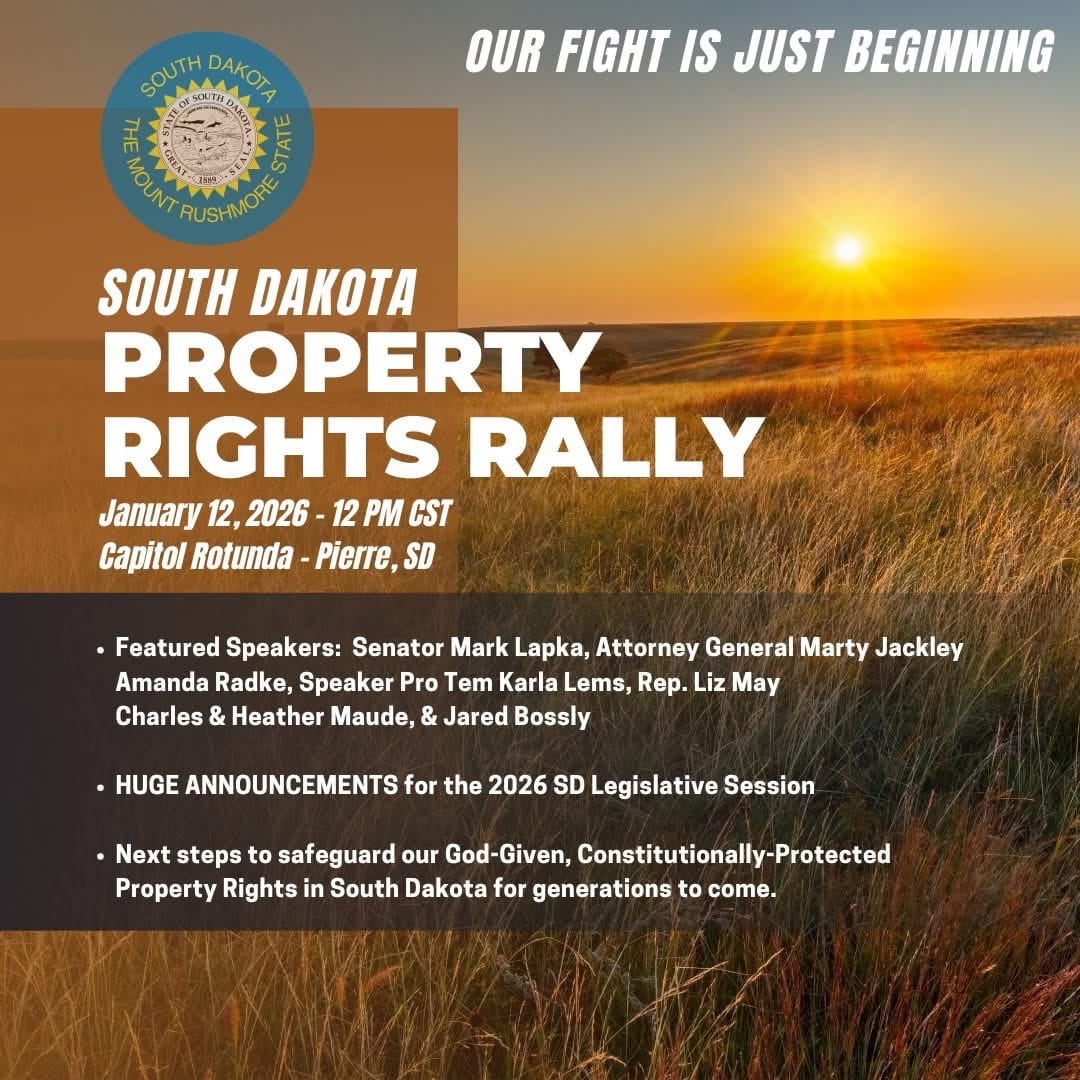 OUR FIGHT IS JUST BEGINNING

SOUTH DAKOTA
THE MOUNT RUSHMORE STATE
STATE OF SOUTH DAKOTA
GREAT SEAL
1889

SOUTH DAKOTA
PROPERTY RIGHTS RALLY
January 12, 2026 - 12 PM CST
Capitol Rotunda - Pierre, SD

• Featured Speakers: Senator Mark Lapka, Attorney General Marty Jackley Amanda Radke, Speaker Pro Tem Karla Lems, Rep. Liz May Charles & Heather Maude, & Jared Bossly

• HUGE ANNOUNCEMENTS for the 2026 SD Legislative Session

• Next steps to safeguard our God-Given, Constitutionally-Protected Property Rights in South Dakota for generations to come.